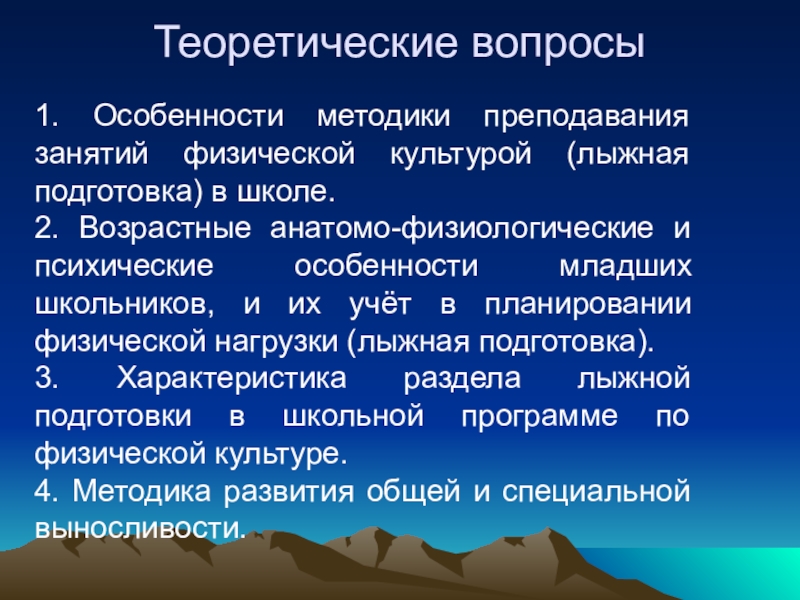 Теоретические вопросы

1. Особенности методики преподавания занятий физической культурой (лыжная подготовка) в школе.
2. Возрастные анатомо-физиологические и психические особенности младших школьников, и их учёт в планировании физической нагрузки (лыжная подготовка).
3. Характеристика раздела лыжной подготовки в школьной программе по физической культуре.
4. Методика развития общей и специальной выносливости.